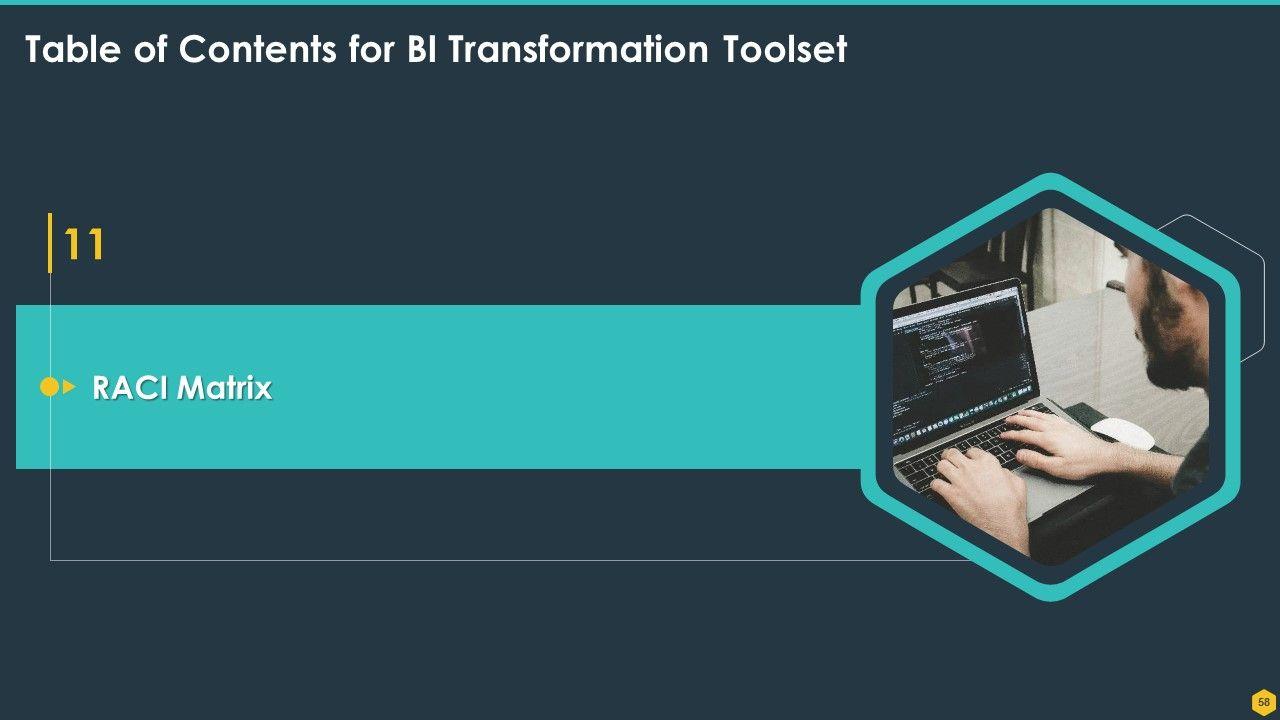 Table of Contents for BI Transformation Toolset

11

RACI Matrix

58